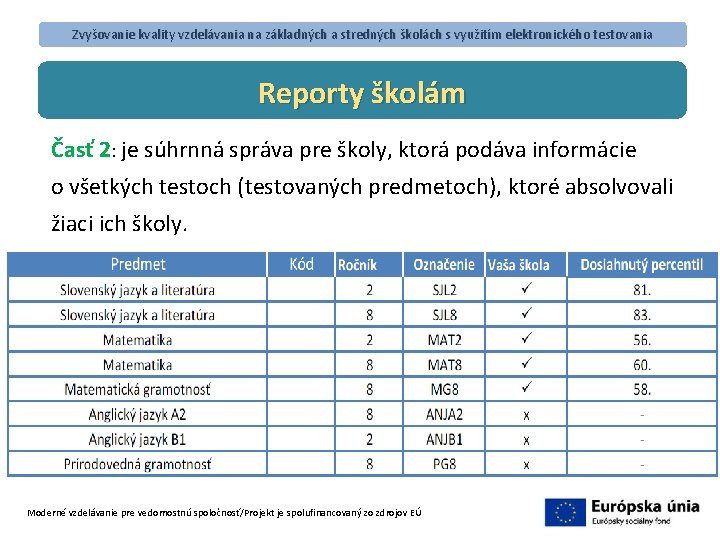 Zvyšovanie kvality vzdelávania na základných a stredných školách s využitím elektronického testovania

Reporty školám

Časť 2: je súhrnná správa pre školy, ktorá podáva informácie o všetkých testoch (testovaných predmetoch), ktoré absolvovali žiaci ich školy.

| Predmet | Kód | Ročník | Označenie | Vaša škola | Dosiahnutý percentil |
|---|---|---|---|---|---|
| Slovenský jazyk a literatúra | | 2 | SJL2 | ✓ | 81. |
| Slovenský jazyk a literatúra | | 8 | SJL8 | ✓ | 83. |
| Matematika | | 2 | MAT2 | ✓ | 56. |
| Matematika | | 8 | MAT8 | ✓ | 60. |
| Matematická gramotnosť | | 8 | MG8 | ✓ | 58. |
| Anglický jazyk A2 | | 8 | ANJA2 | x | - |
| Anglický jazyk B1 | | 2 | ANJB1 | x | - |
| Prírodovedná gramotnosť | | 8 | PG8 | x | - |

Moderné vzdelávanie pre vedomostnú spoločnosť/Projekt je spolufinancovaný zo zdrojov EÚ

Európska únia
Európsky sociálny fond